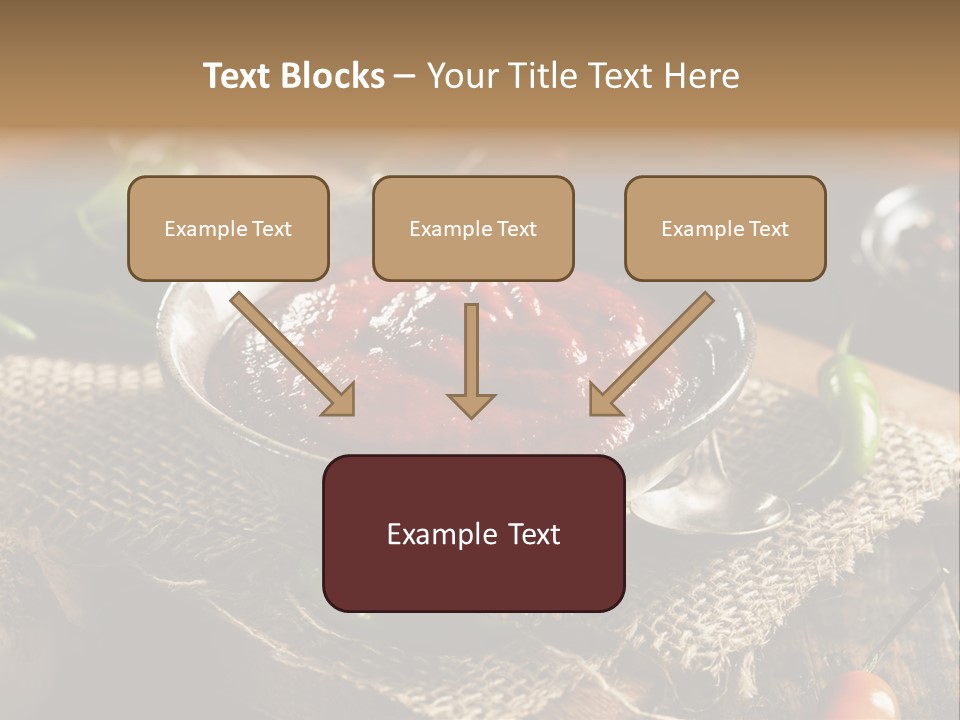 Text Blocks – Your Title Text Here

Example Text

Example Text

Example Text

Example Text